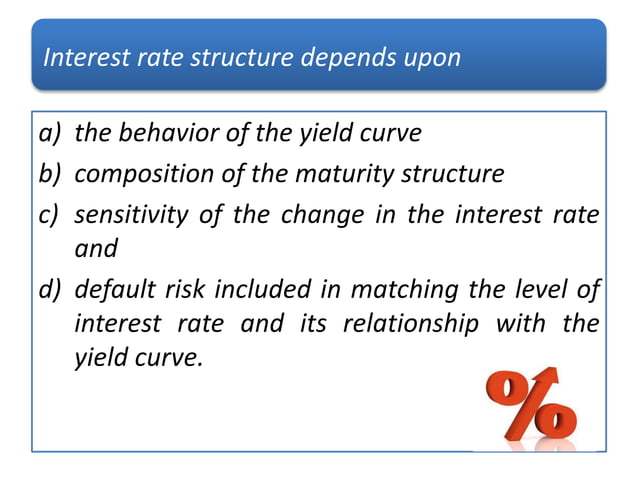 Interest rate structure depends upon

a) the behavior of the yield curve
b) composition of the maturity structure
c) sensitivity of the change in the interest rate and
d) default risk included in matching the level of interest rate and its relationship with the yield curve.

%